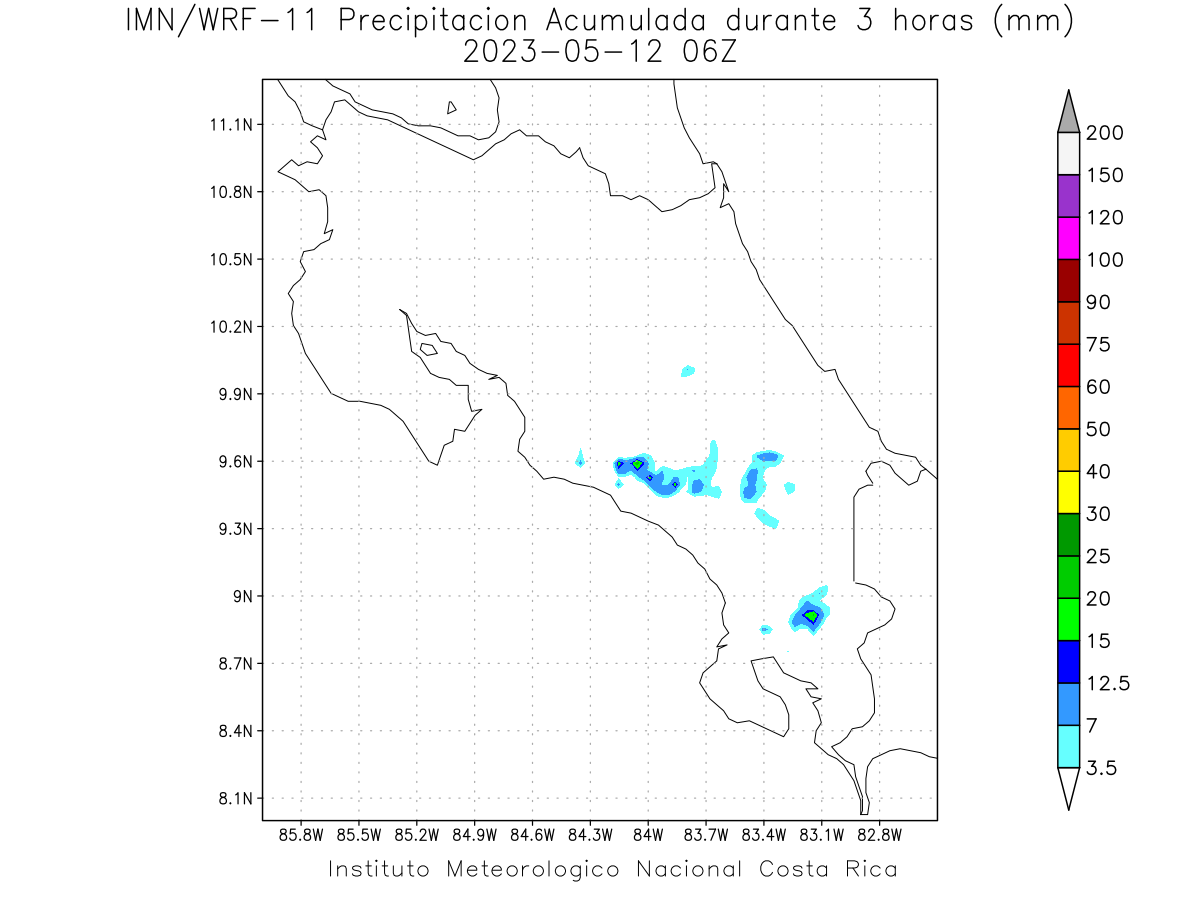 IMN/WRF-11 Precipitacion Acumulada durante 3 horas (mm)
2023-05-12 06Z

11.1N
10.8N
10.5N
10.2N
9.9N
9.6N
9.3N
9N
8.7N
8.4N
8.1N

85.8W 85.5W 85.2W 84.9W 84.6W 84.3W 84W 83.7W 83.4W 83.1W 82.8W

200
150
120
100
90
75
60
50
40
30
25
20
15
12.5
7
3.5

Instituto Meteorologico Nacional Costa Rica